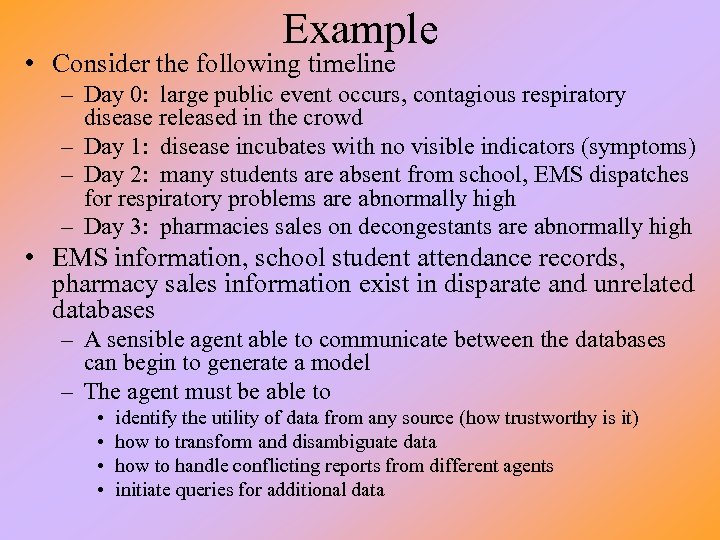 Example

• Consider the following timeline
– Day 0: large public event occurs, contagious respiratory disease released in the crowd
– Day 1: disease incubates with no visible indicators (symptoms)
– Day 2: many students are absent from school, EMS dispatches for respiratory problems are abnormally high
– Day 3: pharmacies sales on decongestants are abnormally high

• EMS information, school student attendance records, pharmacy sales information exist in disparate and unrelated databases
– A sensible agent able to communicate between the databases can begin to generate a model
– The agent must be able to
• identify the utility of data from any source (how trustworthy is it)
• how to transform and disambiguate data
• how to handle conflicting reports from different agents
• initiate queries for additional data